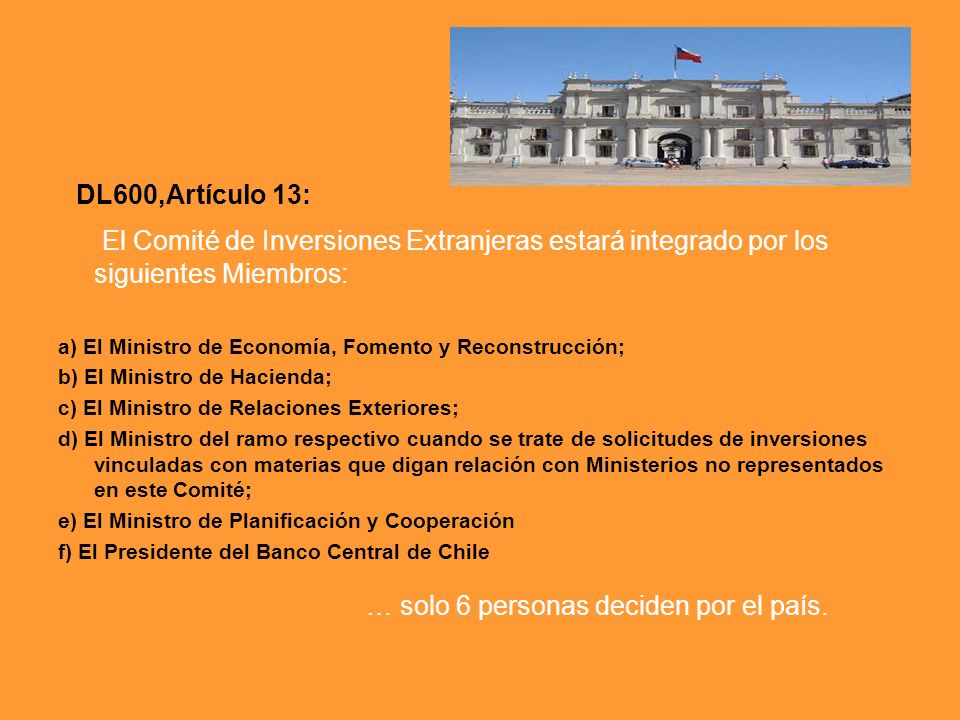 DL600,Artículo 13:

El Comité de Inversiones Extranjeras estará integrado por los siguientes Miembros:

a) El Ministro de Economía, Fomento y Reconstrucción;

b) El Ministro de Hacienda;

c) El Ministro de Relaciones Exteriores;

d) El Ministro del ramo respectivo cuando se trate de solicitudes de inversiones vinculadas con materias que digan relación con Ministerios no representados en este Comité;

e) El Ministro de Planificación y Cooperación

f) El Presidente del Banco Central de Chile

… solo 6 personas deciden por el país.